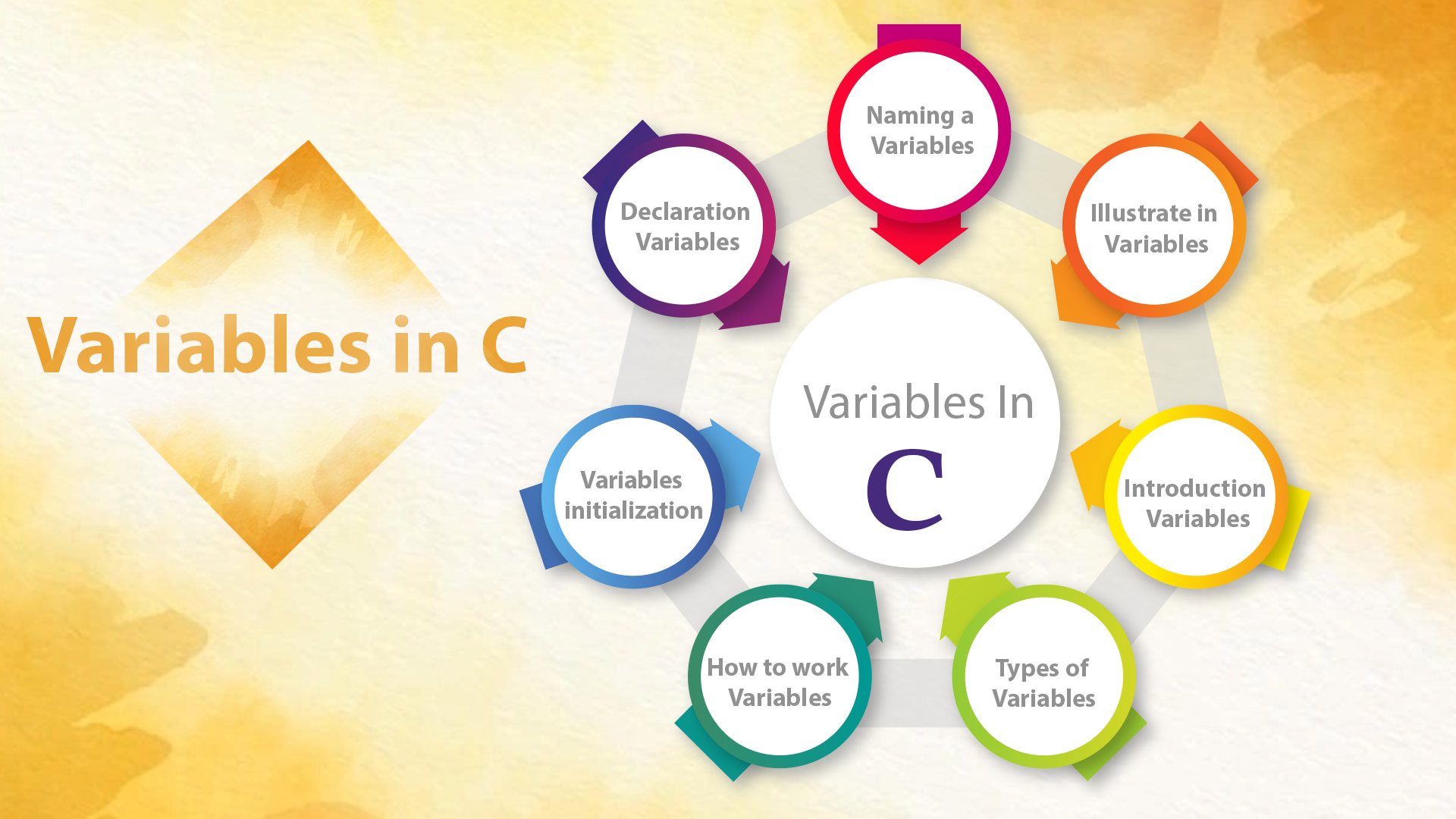 Variables in C

Variables In
C

Naming a Variables

Illustrate in Variables

Introduction Variables

Types of Variables

How to work Variables

Variables initialization

Declaration Variables